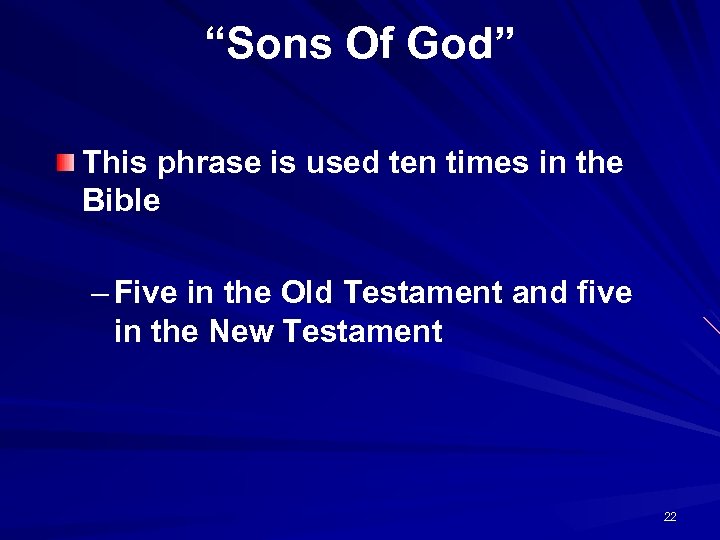 “Sons Of God”

This phrase is used ten times in the Bible

– Five in the Old Testament and five in the New Testament

22